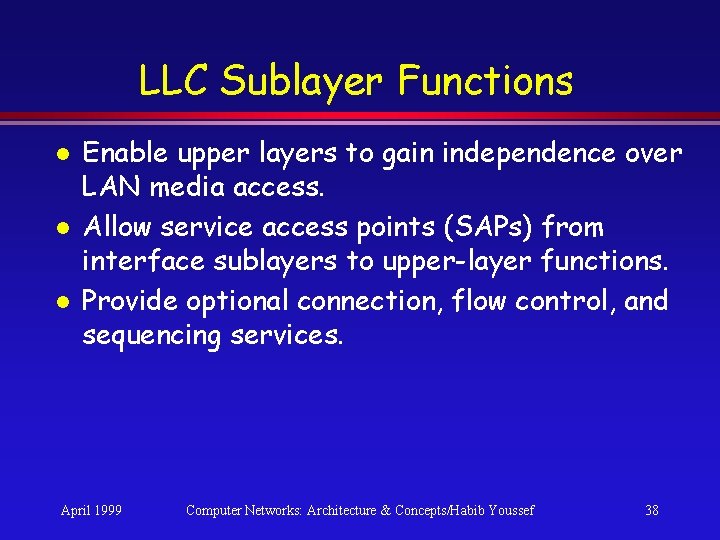 LLC Sublayer Functions

- Enable upper layers to gain independence over LAN media access.
- Allow service access points (SAPs) from interface sublayers to upper-layer functions.
- Provide optional connection, flow control, and sequencing services.

April 1999 Computer Networks: Architecture & Concepts/Habib Youssef 38